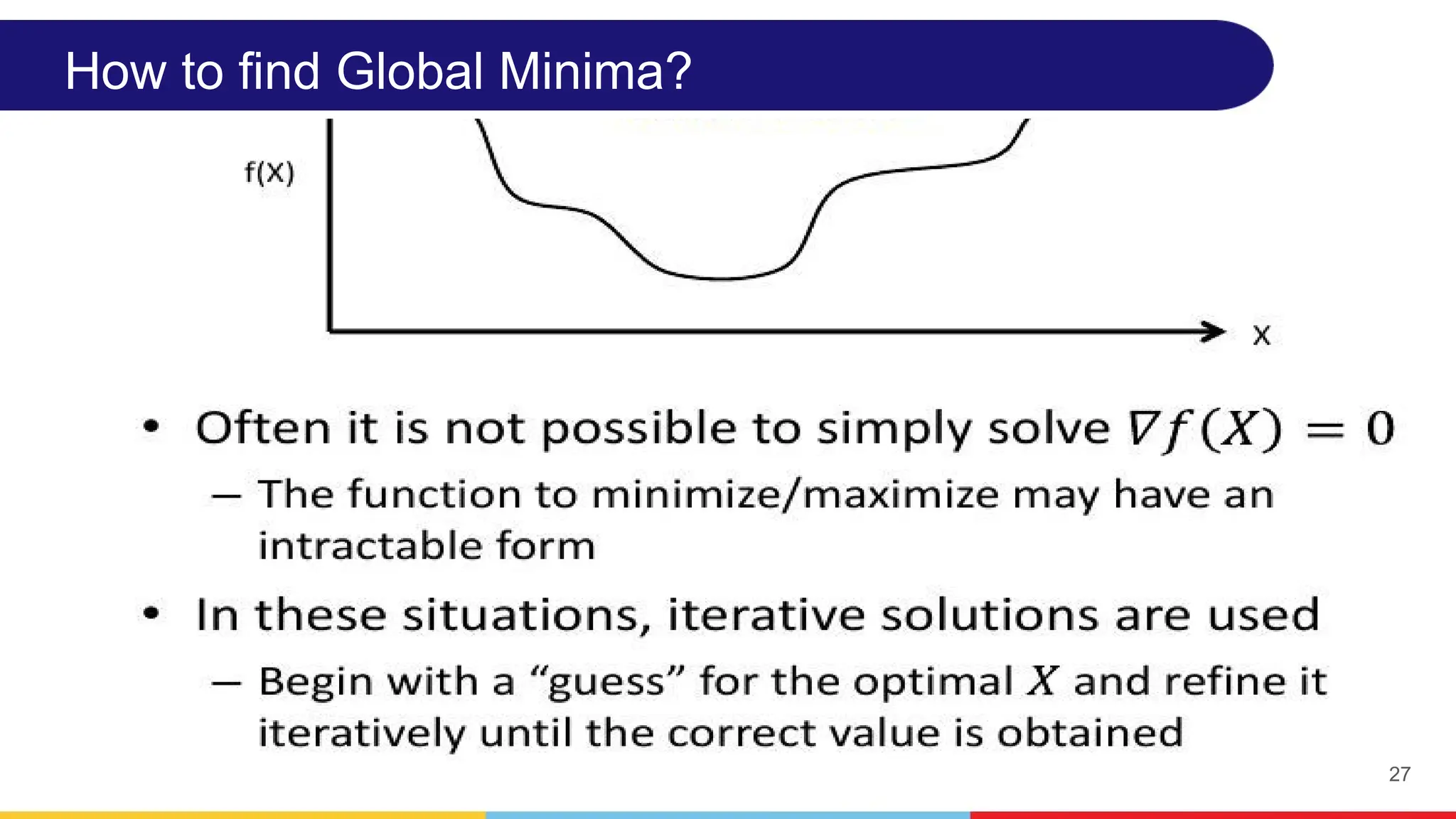 How to find Global Minima?

f(X)

X

• Often it is not possible to simply solve $\nabla f(X) = 0$

– The function to minimize/maximize may have an intractable form

• In these situations, iterative solutions are used

– Begin with a “guess” for the optimal $X$ and refine it iteratively until the correct value is obtained

27